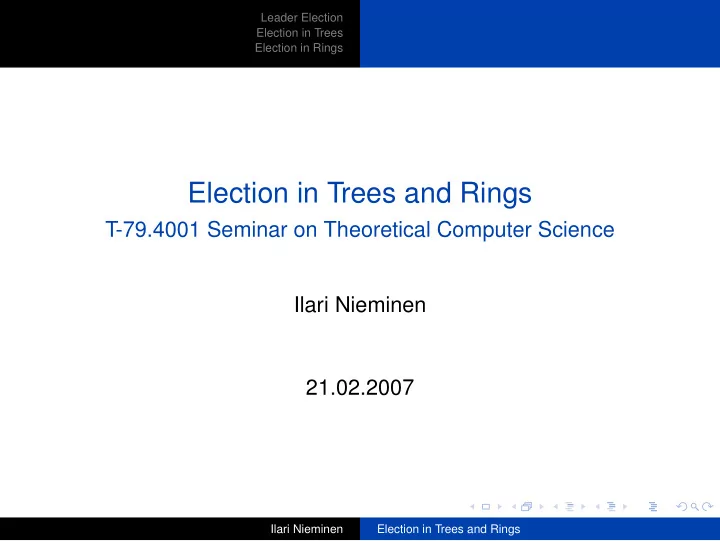 Leader Election
Election in Trees
Election in Rings

Election in Trees and Rings
T-79.4001 Seminar on Theoretical Computer Science

Ilari Nieminen

21.02.2007

Ilari Nieminen Election in Trees and Rings